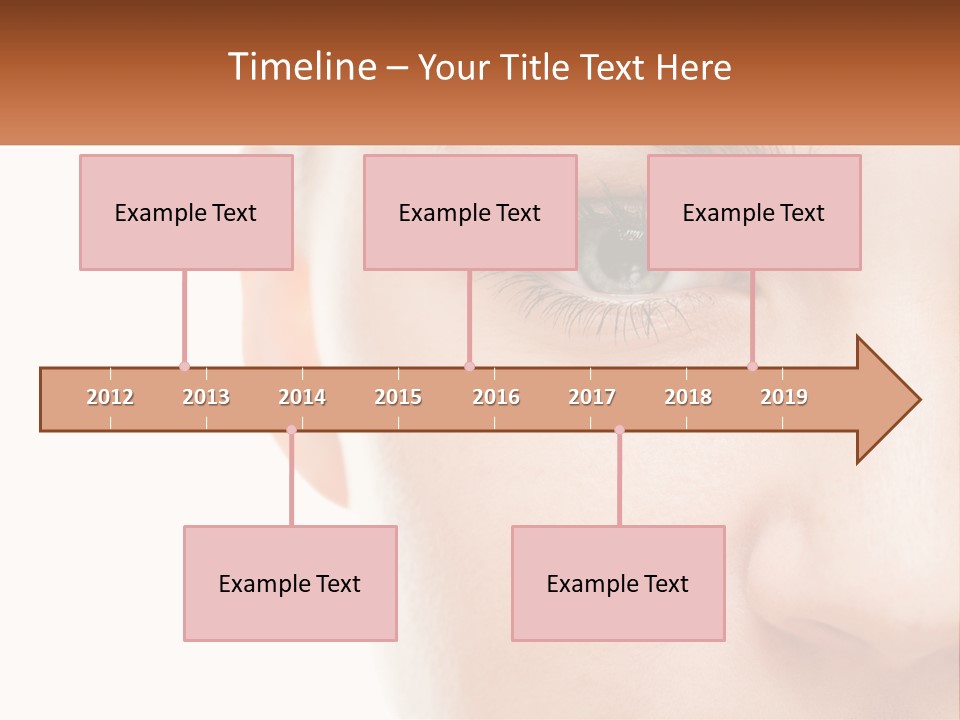 Timeline – Your Title Text Here

Example Text

Example Text

Example Text

2012 2013 2014 2015 2016 2017 2018 2019

Example Text

Example Text